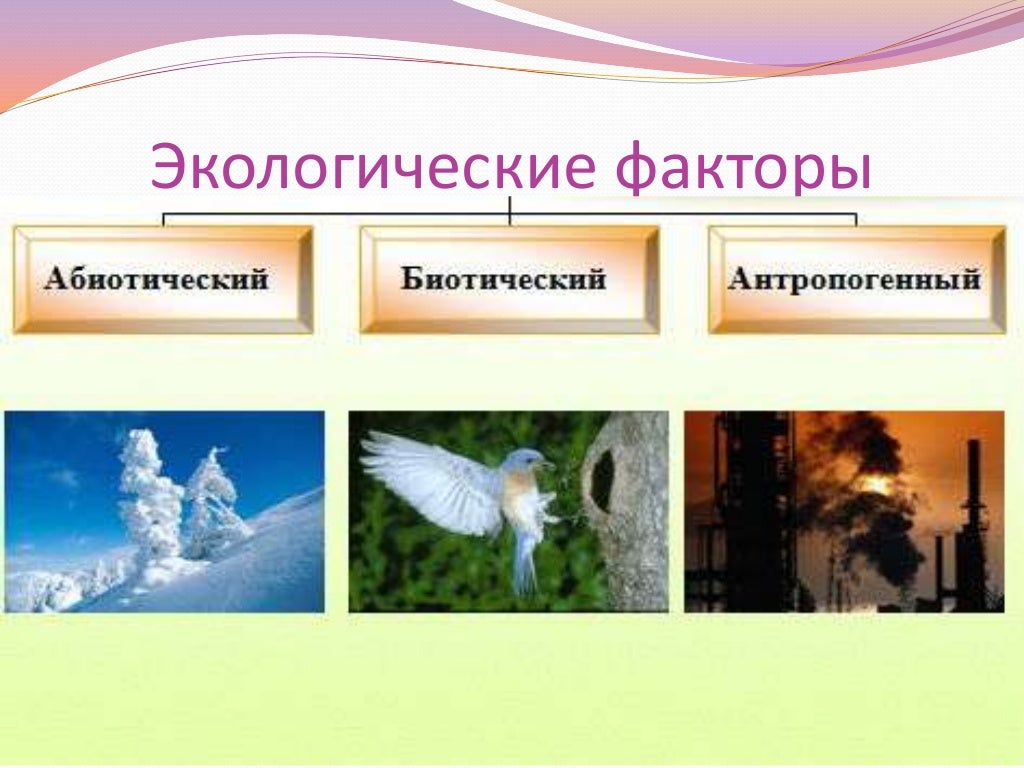 Экологические факторы

Абиотический

Биотический

Антропогенный